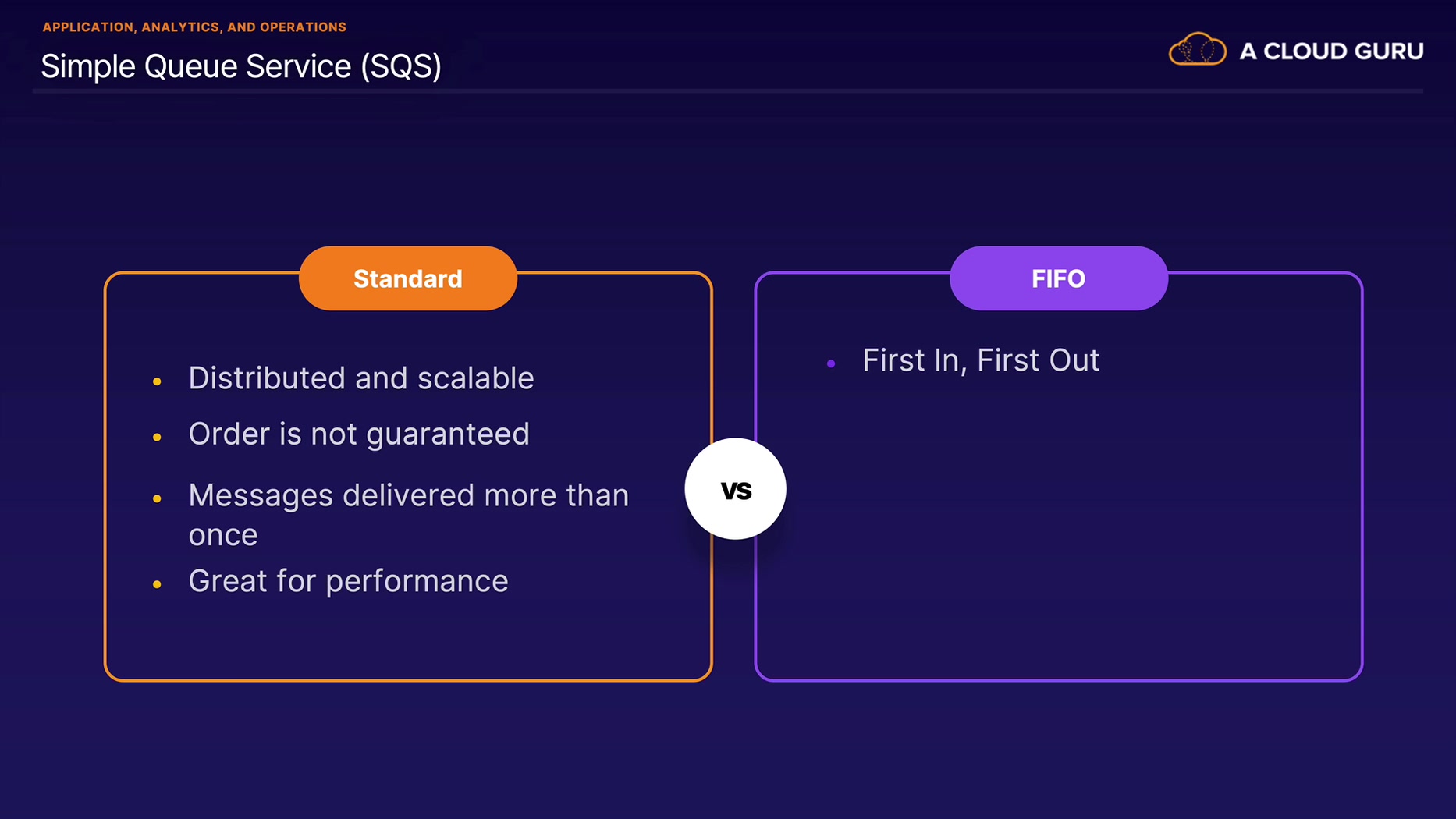 APPLICATION, ANALYTICS, AND OPERATIONS

Simple Queue Service (SQS)

A CLOUD GURU

Standard

- Distributed and scalable
- Order is not guaranteed
- Messages delivered more than once
- Great for performance

VS

FIFO

- First In, First Out